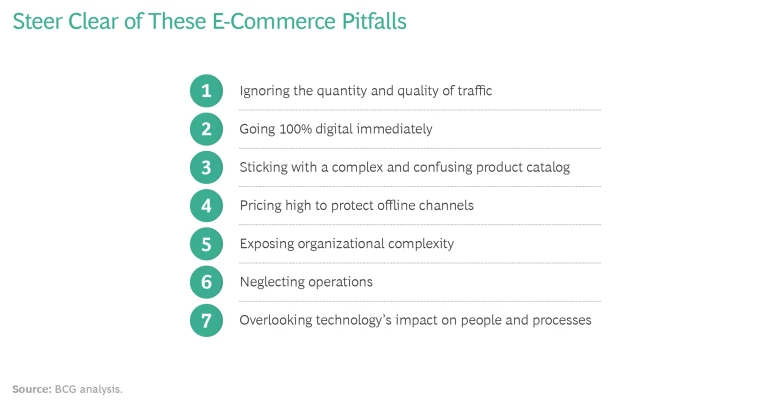 Steer Clear of These E-Commerce Pitfalls

1 Ignoring the quantity and quality of traffic

2 Going 100% digital immediately

3 Sticking with a complex and confusing product catalog

4 Pricing high to protect offline channels

5 Exposing organizational complexity

6 Neglecting operations

7 Overlooking technology's impact on people and processes

Source: BCG analysis.